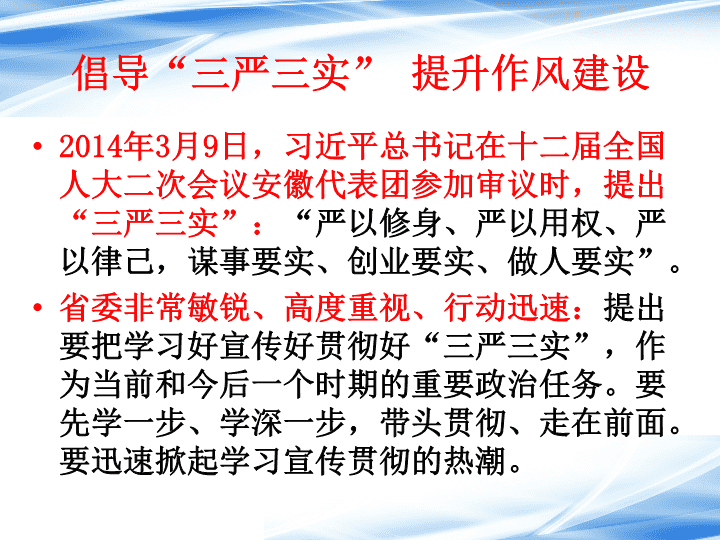 倡导“三严三实” 提升作风建设

• 2014年3月9日，习近平总书记在十二届全国人大二次会议安徽代表团参加审议时，提出“三严三实”：“严以修身、严以用权、严以律己，谋事要实、创业要实、做人要实”。

• 省委非常敏锐、高度重视、行动迅速：提出要把学习好宣传好贯彻好“三严三实”，作为当前和今后一个时期的重要政治任务。要先学一步、学深一步，带头贯彻、走在前面。要迅速掀起学习宣传贯彻的热潮。